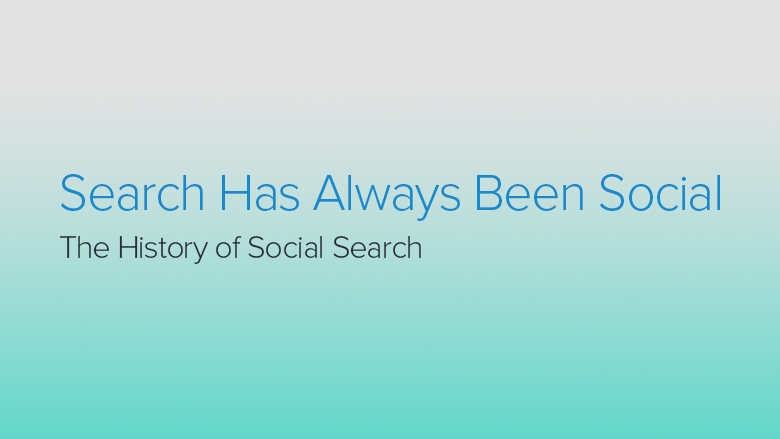 Search Has Always Been Social

The History of Social Search